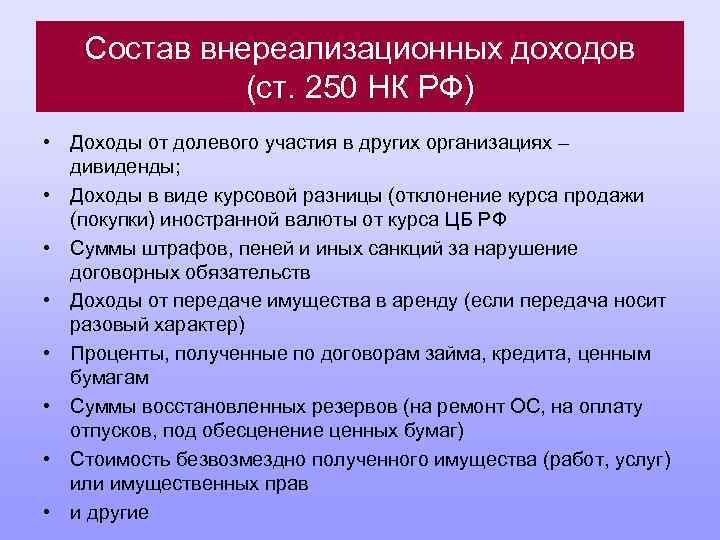 Состав внереализационных доходов (ст. 250 НК РФ)

• Доходы от долевого участия в других организациях – дивиденды;
• Доходы в виде курсовой разницы (отклонение курса продажи (покупки) иностранной валюты от курса ЦБ РФ
• Суммы штрафов, пеней и иных санкций за нарушение договорных обязательств
• Доходы от передаче имущества в аренду (если передача носит разовый характер)
• Проценты, полученные по договорам займа, кредита, ценным бумагам
• Суммы восстановленных резервов (на ремонт ОС, на оплату отпусков, под обесценение ценных бумаг)
• Стоимость безвозмездно полученного имущества (работ, услуг) или имущественных прав
• и другие